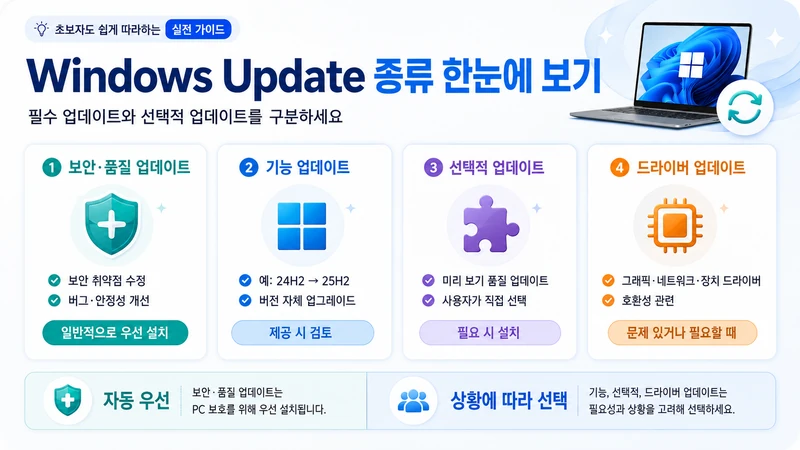 초보자도 쉽게 따라하는 실전 가이드

Windows Update 종류 한눈에 보기

필수 업데이트와 선택적 업데이트를 구분하세요

1 보안·품질 업데이트
보안 취약점 수정
버그·안정성 개선
일반적으로 우선 설치

2 기능 업데이트
예: 24H2 → 25H2
버전 자체 업그레이드
제공 시 검토

3 선택적 업데이트
미리 보기 품질 업데이트
사용자가 직접 선택
필요 시 설치

4 드라이버 업데이트
그래픽·네트워크·장치 드라이버
호환성 관련
문제 있거나 필요할 때

자동 우선
보안·품질 업데이트는 PC 보호를 위해 우선 설치됩니다.

상황에 따라 선택
기능, 선택적, 드라이버 업데이트는 필요성과 상황을 고려해 선택하세요.